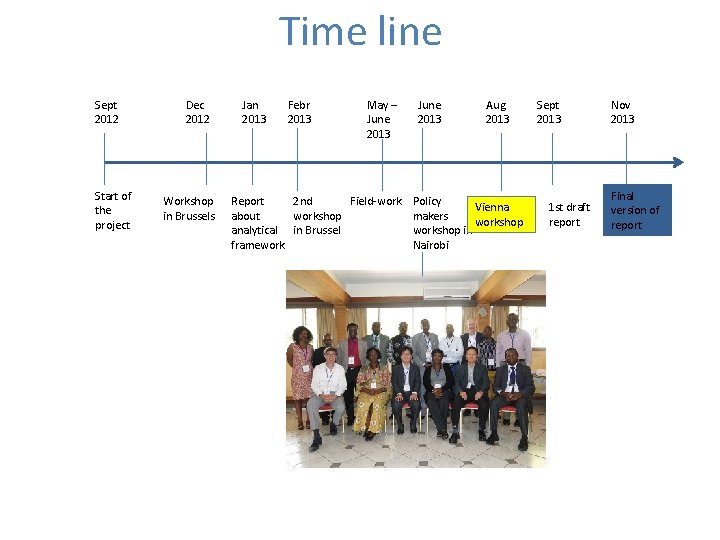 Time line

Sept 2012

Dec 2012

Jan 2013

Febr 2013

May – June 2013

June 2013

Aug 2013

Sept 2013

Nov 2013

Start of the project

Workshop in Brussels

Report about analytical framework

2nd workshop in Brussel

Field-work

Policy makers workshop in Nairobi

Vienna workshop

1st draft report

Final version of report